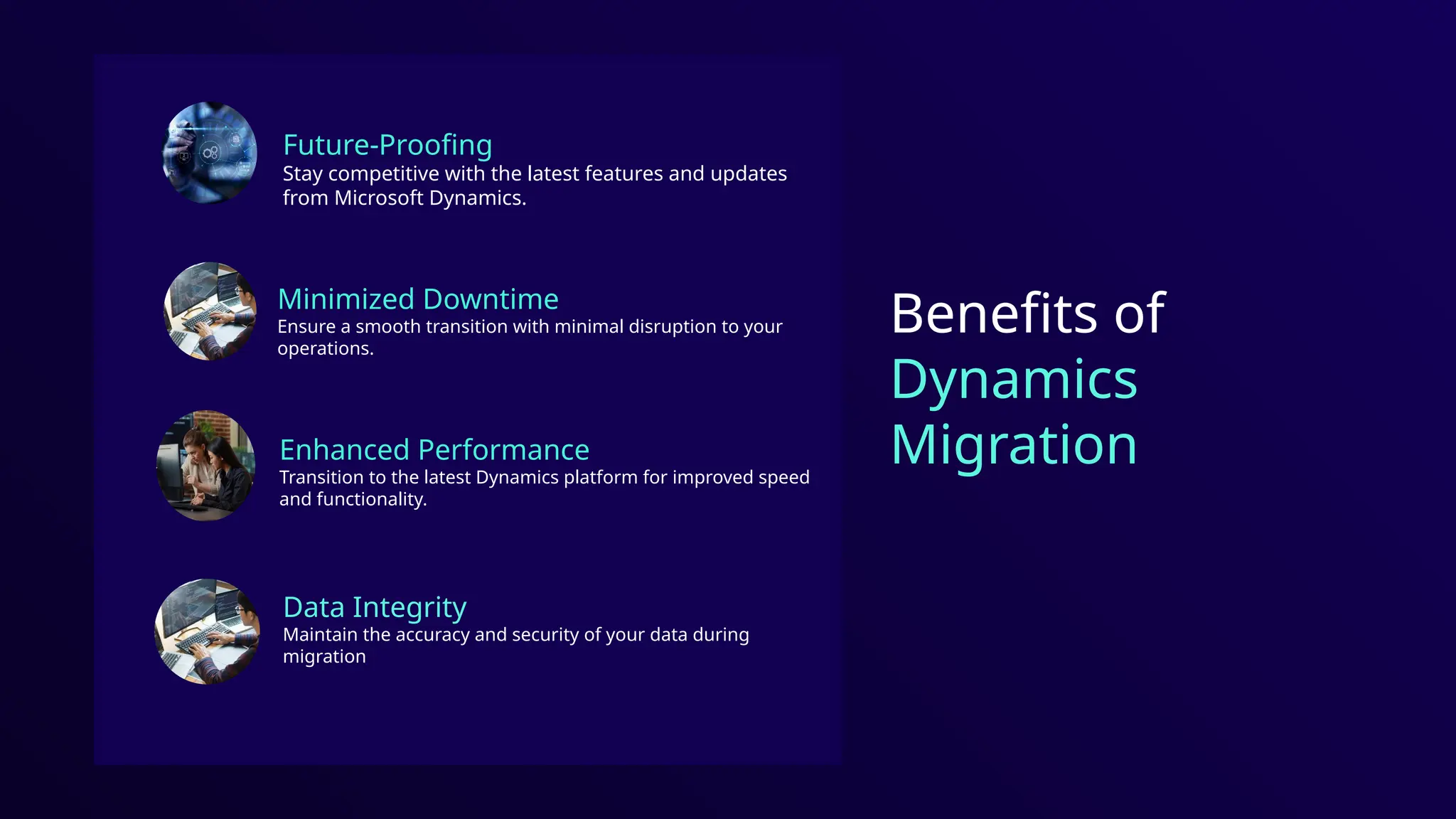 Future-Proofing
Stay competitive with the latest features and updates from Microsoft Dynamics.

Minimized Downtime
Ensure a smooth transition with minimal disruption to your operations.

Enhanced Performance
Transition to the latest Dynamics platform for improved speed and functionality.

Data Integrity
Maintain the accuracy and security of your data during migration

Benefits of Dynamics Migration